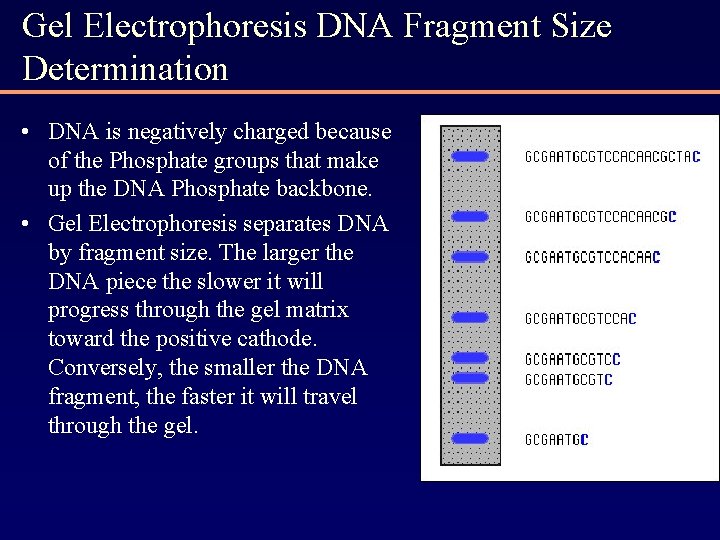 Gel Electrophoresis DNA Fragment Size Determination

• DNA is negatively charged because of the Phosphate groups that make up the DNA Phosphate backbone.

• Gel Electrophoresis separates DNA by fragment size. The larger the DNA piece the slower it will progress through the gel matrix toward the positive cathode. Conversely, the smaller the DNA fragment, the faster it will travel through the gel.

GCGAATGCGTCCACAACGCTAC

GCGAATGCGTCCACAACGC

GCGAATGCGTCCACAAC

GCGAATGCGTCCAC

GCGAATGCGTCC

GCGAATGCGTC

GCGAATGC